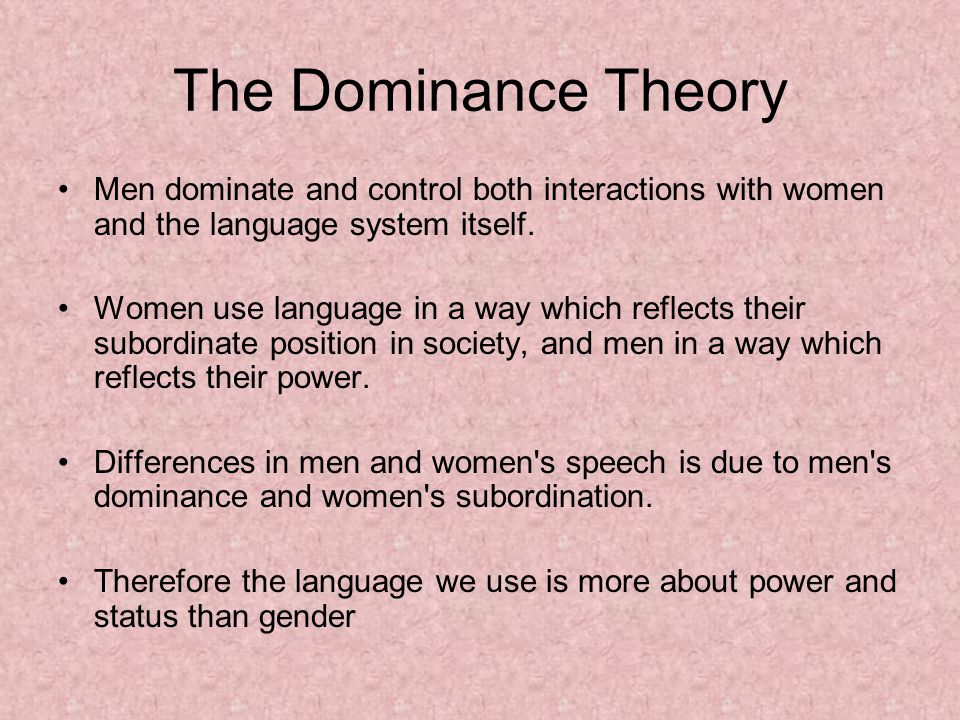 The Dominance Theory

• Men dominate and control both interactions with women and the language system itself.

• Women use language in a way which reflects their subordinate position in society, and men in a way which reflects their power.

• Differences in men and women's speech is due to men's dominance and women's subordination.

• Therefore the language we use is more about power and status than gender